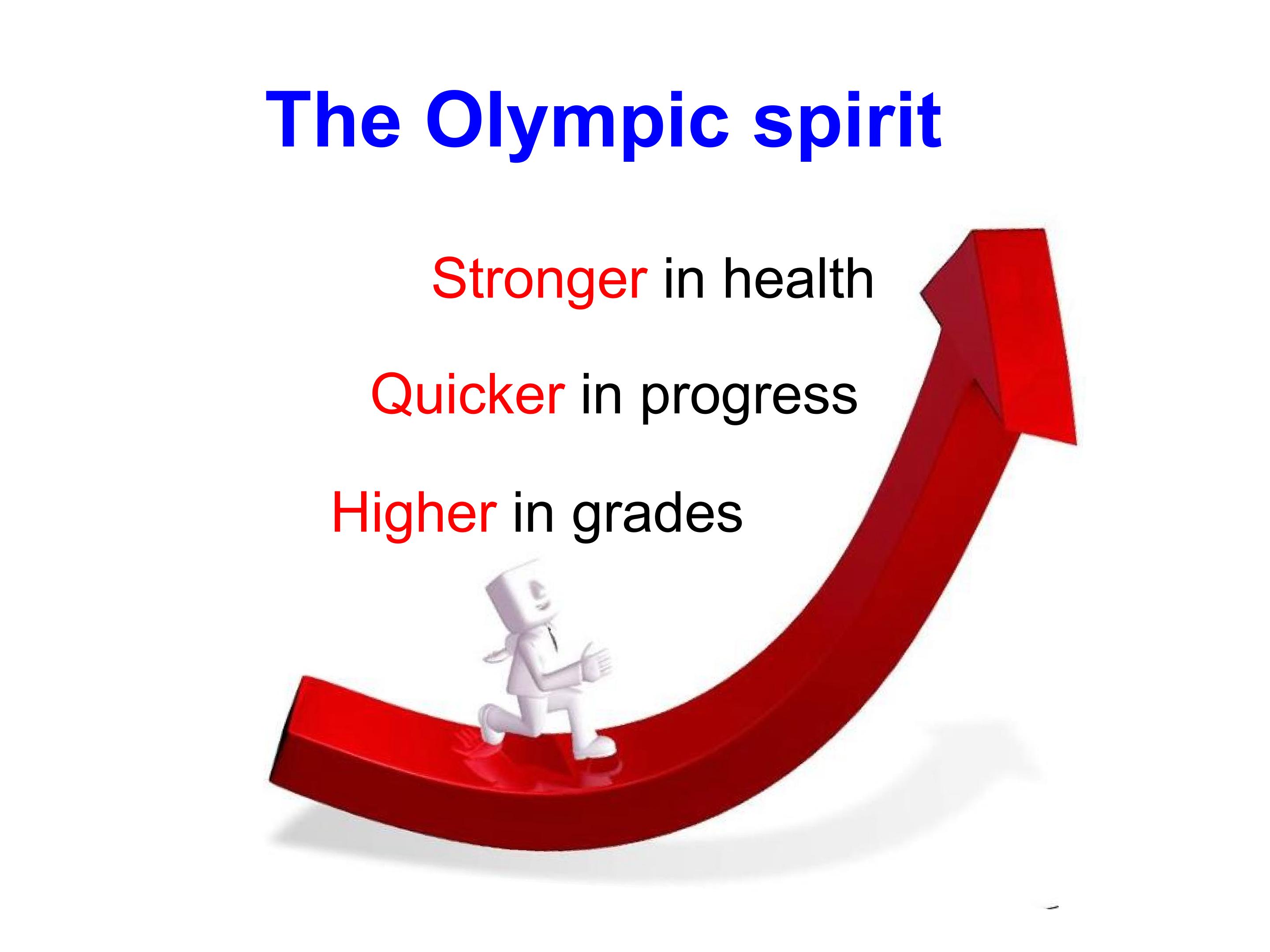 The Olympic spirit

Stronger in health

Quicker in progress

Higher in grades